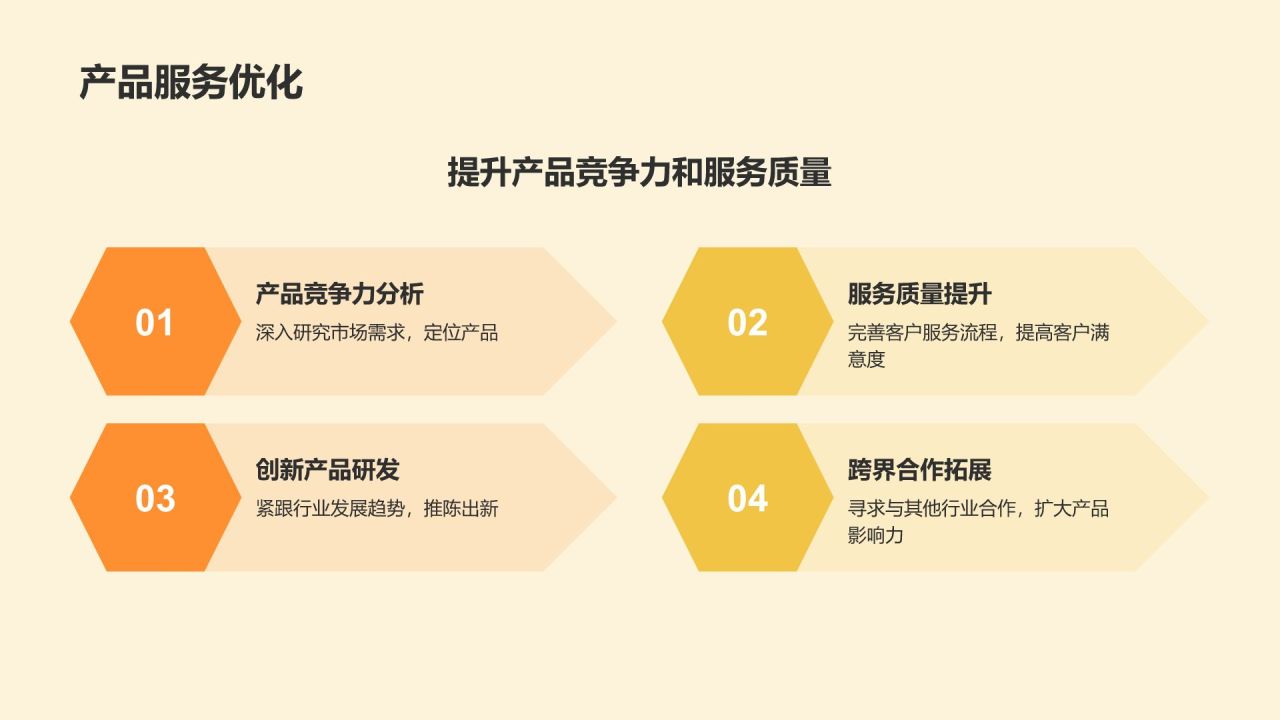 产品服务优化

提升产品竞争力和服务质量

01
产品竞争力分析
深入研究市场需求，定位产品

02
服务质量提升
完善客户服务流程，提高客户满意度

03
创新产品研发
紧跟行业发展趋势，推陈出新

04
跨界合作拓展
寻求与其他行业合作，扩大产品影响力